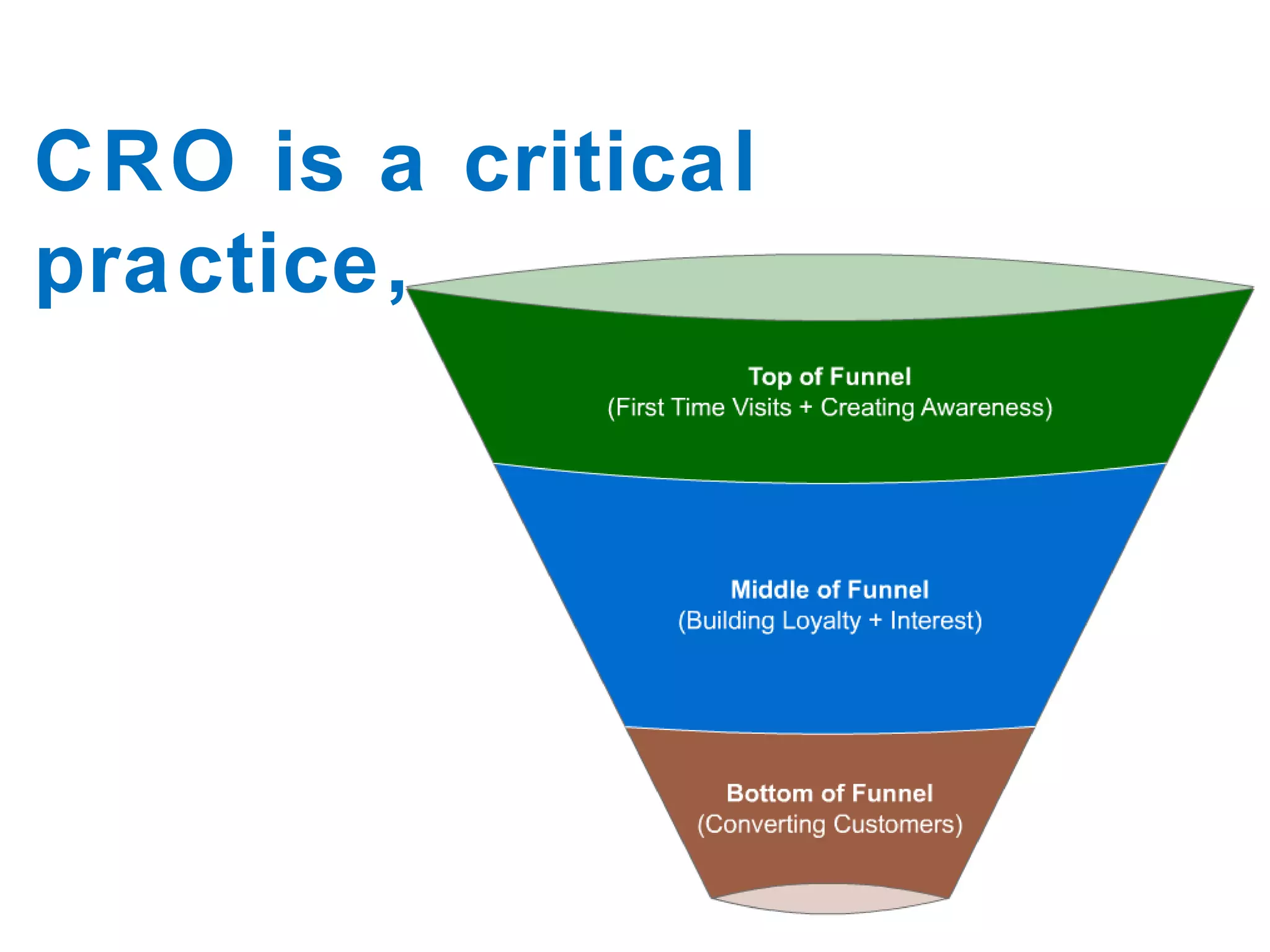 CRO is a critical practice,

Top of Funnel
(First Time Visits + Creating Awareness)

Middle of Funnel
(Building Loyalty + Interest)

Bottom of Funnel
(Converting Customers)